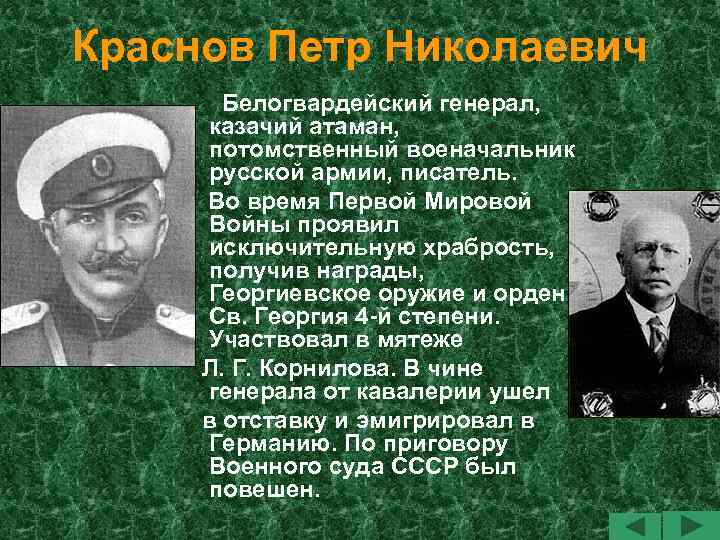 Краснов Петр Николаевич

Белогвардейский генерал, казачий атаман, потомственный военачальник русской армии, писатель.

Во время Первой Мировой Войны проявил исключительную храбрость, получив награды, Георгиевское оружие и орден Св. Георгия 4-й степени. Участвовал в мятеже Л. Г. Корнилова. В чине генерала от кавалерии ушел в отставку и эмигрировал в Германию. По приговору Военного суда СССР был повешен.